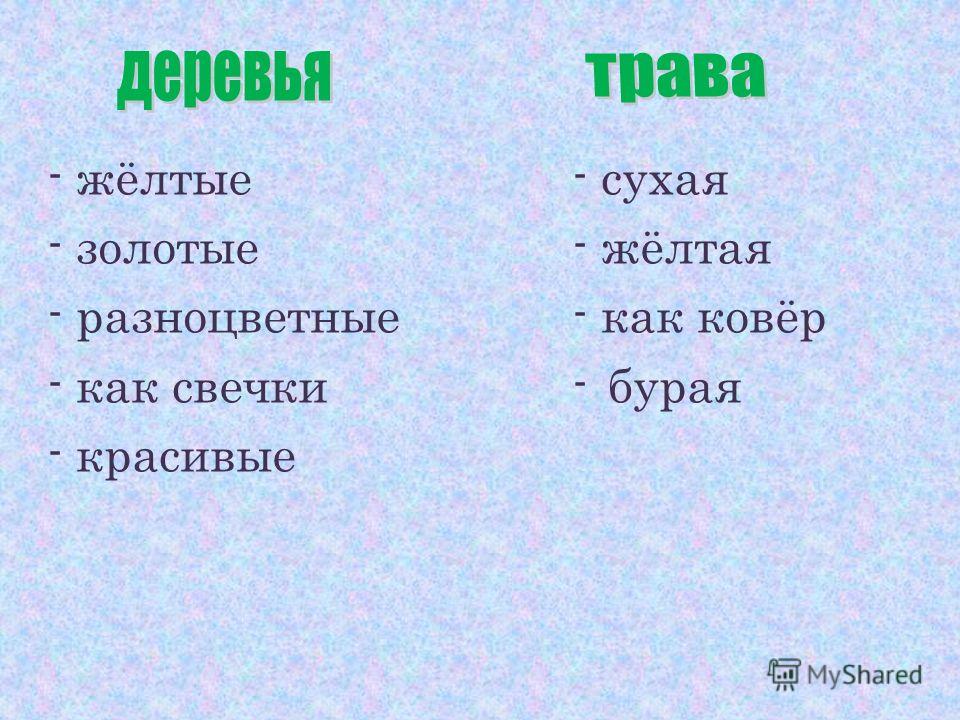 деревья

- жёлтые
- золотые
- разноцветные
- как свечки
- красивые

трава

- сухая
- жёлтая
- как ковёр
- бурая

MyShared